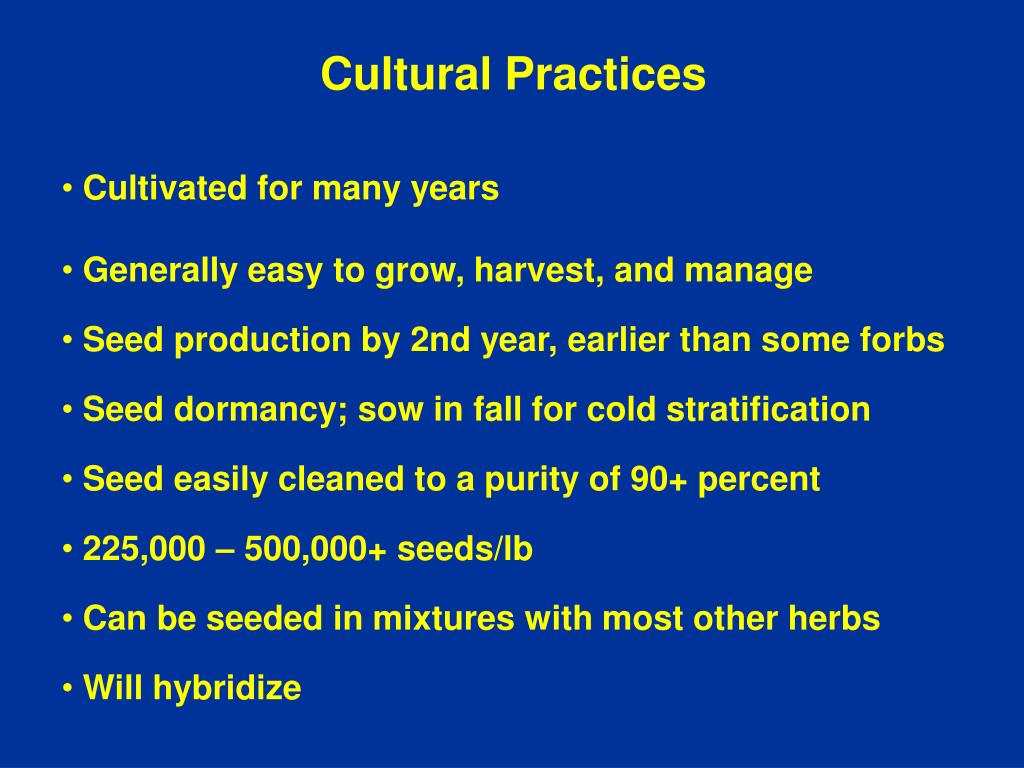 Cultural Practices

• Cultivated for many years

• Generally easy to grow, harvest, and manage

• Seed production by 2nd year, earlier than some forbs

• Seed dormancy; sow in fall for cold stratification

• Seed easily cleaned to a purity of 90+ percent

• 225,000 – 500,000+ seeds/lb

• Can be seeded in mixtures with most other herbs

• Will hybridize